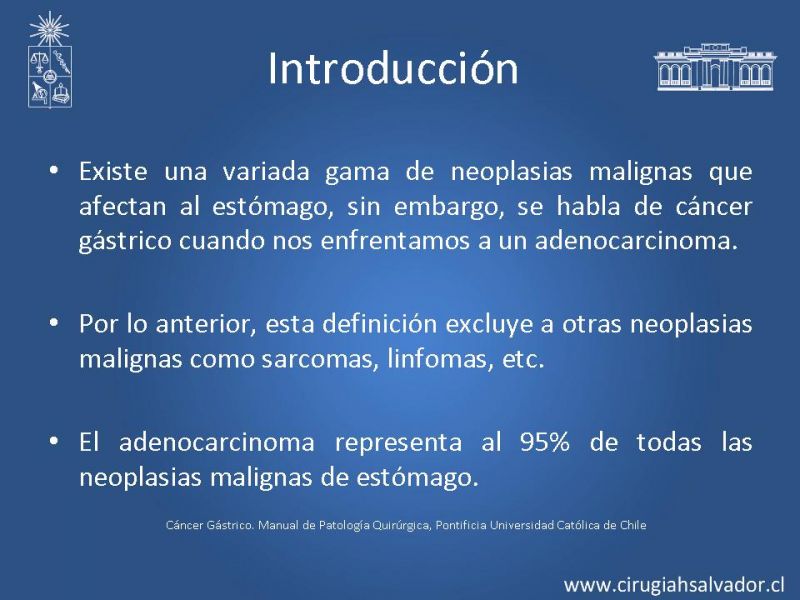 Introducción

• Existe una variada gama de neoplasias malignas que afectan al estómago, sin embargo, se habla de cáncer gástrico cuando nos enfrentamos a un adenocarcinoma.

• Por lo anterior, esta definición excluye a otras neoplasias malignas como sarcomas, linfomas, etc.

• El adenocarcinoma representa al 95% de todas las neoplasias malignas de estómago.

Cáncer Gástrico. Manual de Patología Quirúrgica, Pontificia Universidad Católica de Chile

www.cirugiahsalvador.cl